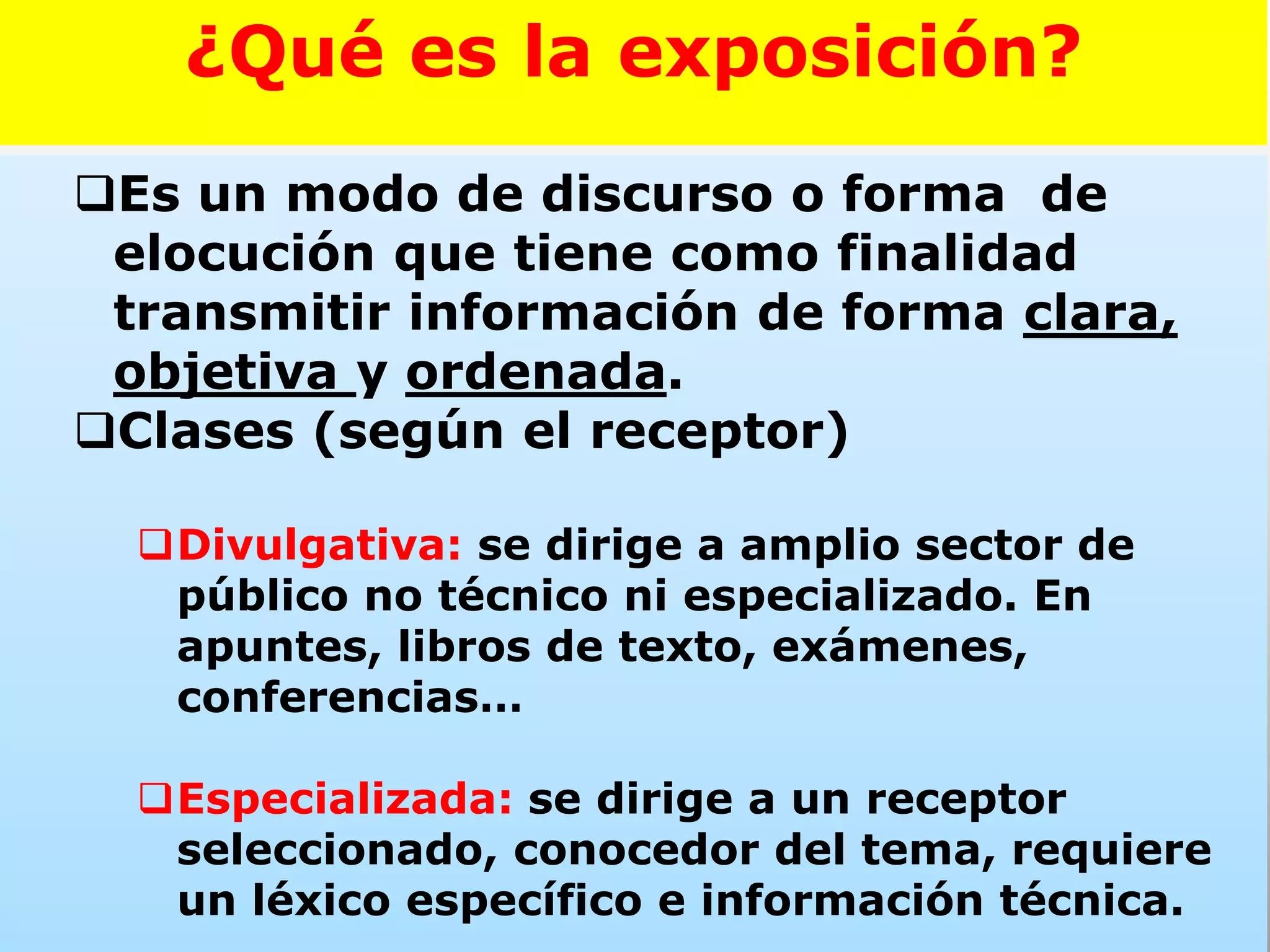 ¿Qué es la exposición?

❑Es un modo de discurso o forma de elocución que tiene como finalidad transmitir información de forma clara, objetiva y ordenada.

❑Clases (según el receptor)

❑Divulgativa: se dirige a amplio sector de público no técnico ni especializado. En apuntes, libros de texto, exámenes, conferencias...

❑Especializada: se dirige a un receptor seleccionado, conocedor del tema, requiere un léxico específico e información técnica.